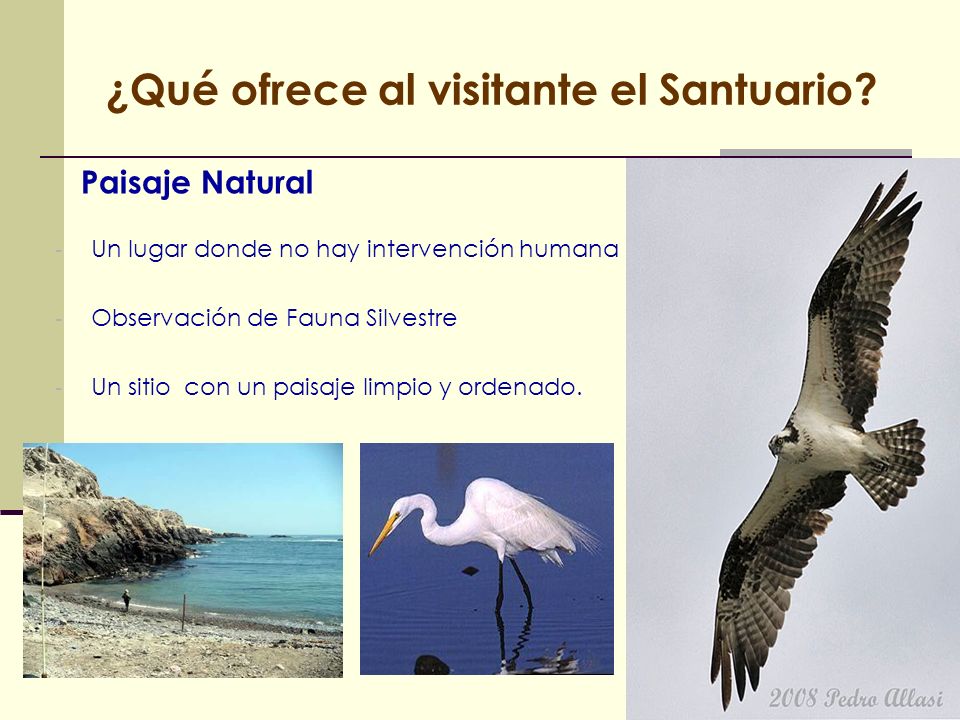 ¿Qué ofrece al visitante el Santuario?

Paisaje Natural

- Un lugar donde no hay intervención humana

- Observación de Fauna Silvestre

- Un sitio con un paisaje limpio y ordenado.

2008 Pedro Allasi